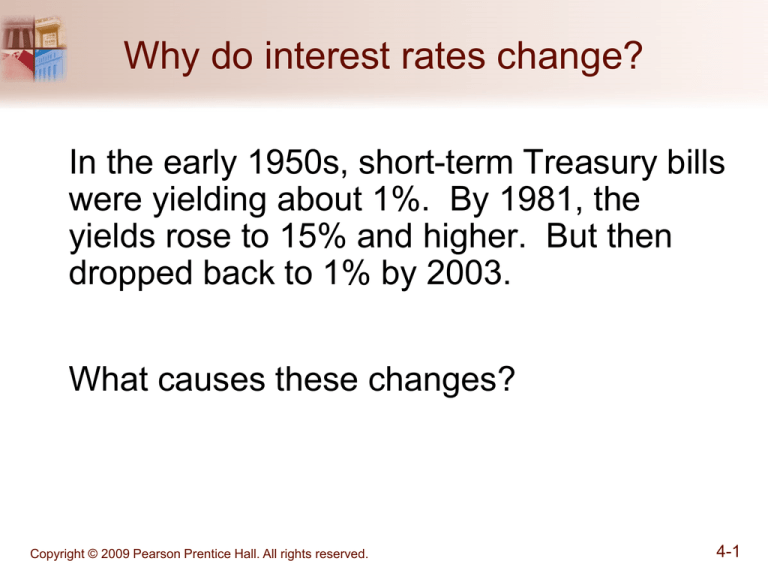 Why do interest rates change?

In the early 1950s, short-term Treasury bills were yielding about 1%. By 1981, the yields rose to 15% and higher. But then dropped back to 1% by 2003.

What causes these changes?

Copyright © 2009 Pearson Prentice Hall. All rights reserved.

4-1